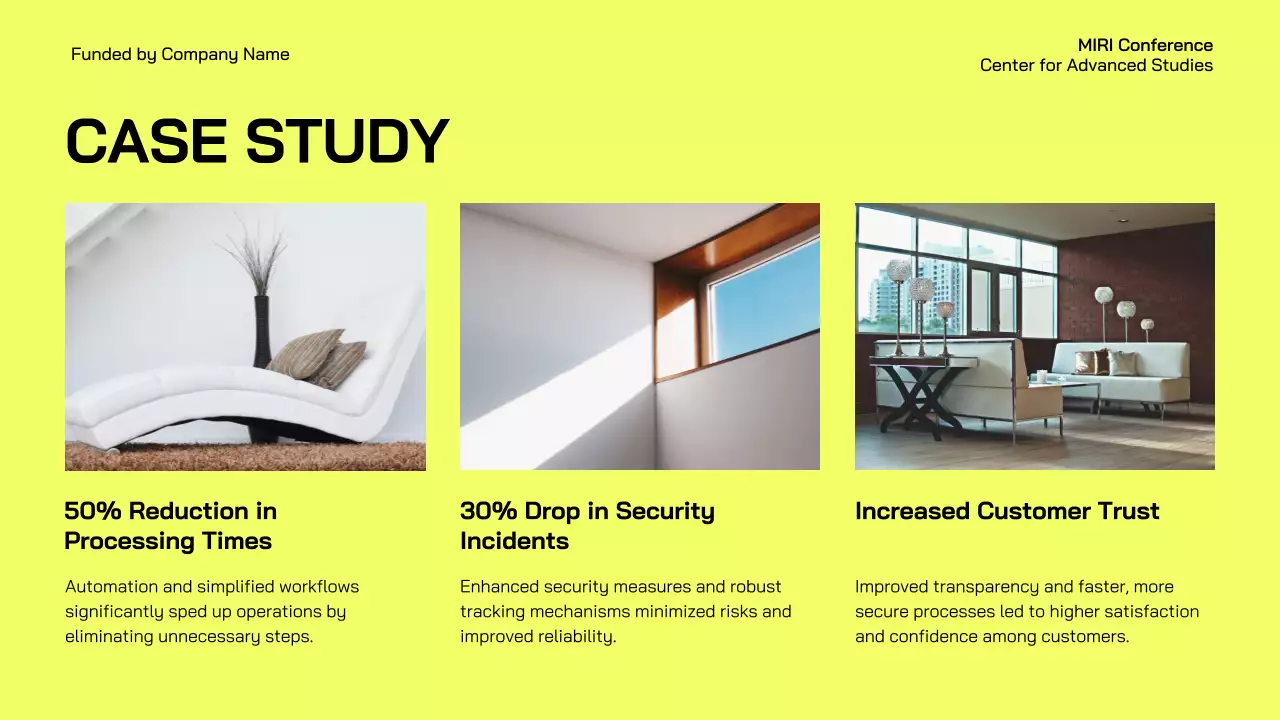 Funded by Company Name

MIRI Conference
Center for Advanced Studies

CASE STUDY

50% Reduction in Processing Times

Automation and simplified workflows significantly sped up operations by eliminating unnecessary steps.

30% Drop in Security Incidents

Enhanced security measures and robust tracking mechanisms minimized risks and improved reliability.

Increased Customer Trust

Improved transparency and faster, more secure processes led to higher satisfaction and confidence among customers.